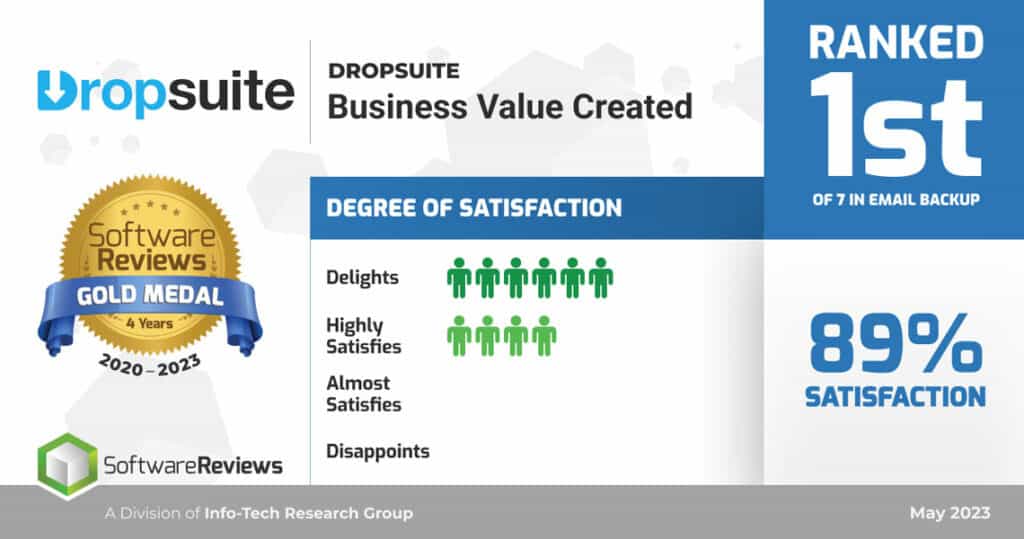 Dropsuite

DROPSUITE
Business Value Created

RANKED
1st
OF 7 IN EMAIL BACKUP

Software Reviews
GOLD MEDAL
4 Years
2020 – 2023

DEGREE OF SATISFACTION

Delights

Highly Satisfies

Almost Satisfies

Disappoints

89%
SATISFACTION

SoftwareReviews

A Division of Info-Tech Research Group

May 2023